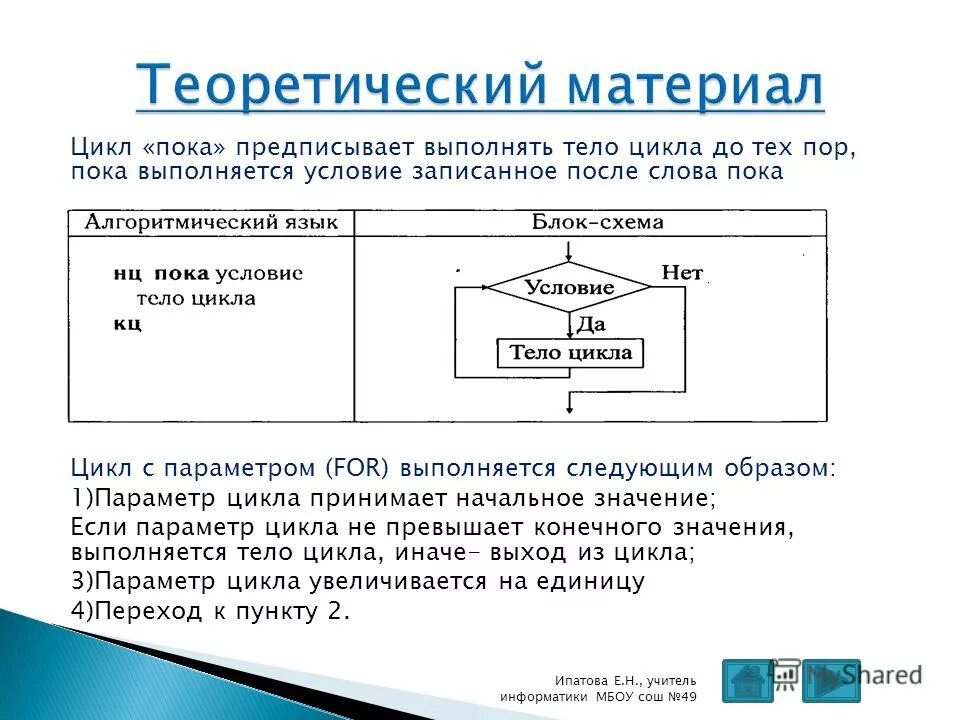 Теоретический материал

Цикл «пока» предписывает выполнять тело цикла до тех пор, пока выполняется условие записанное после слова пока

| Алгоритмический язык | Блок-схема |
|---|---|
| **нц пока** условие<br>тело цикла<br>**кц** | Условие<br>Нет<br>Да<br>Тело цикла |

Цикл с параметром (FOR) выполняется следующим образом:
1)Параметр цикла принимает начальное значение;
Если параметр цикла не превышает конечного значения, выполняется тело цикла, иначе- выход из цикла;
3)Параметр цикла увеличивается на единицу
4)Переход к пункту 2.

Ипатова Е.Н., учитель информатики МБОУ сош №49

MyShared